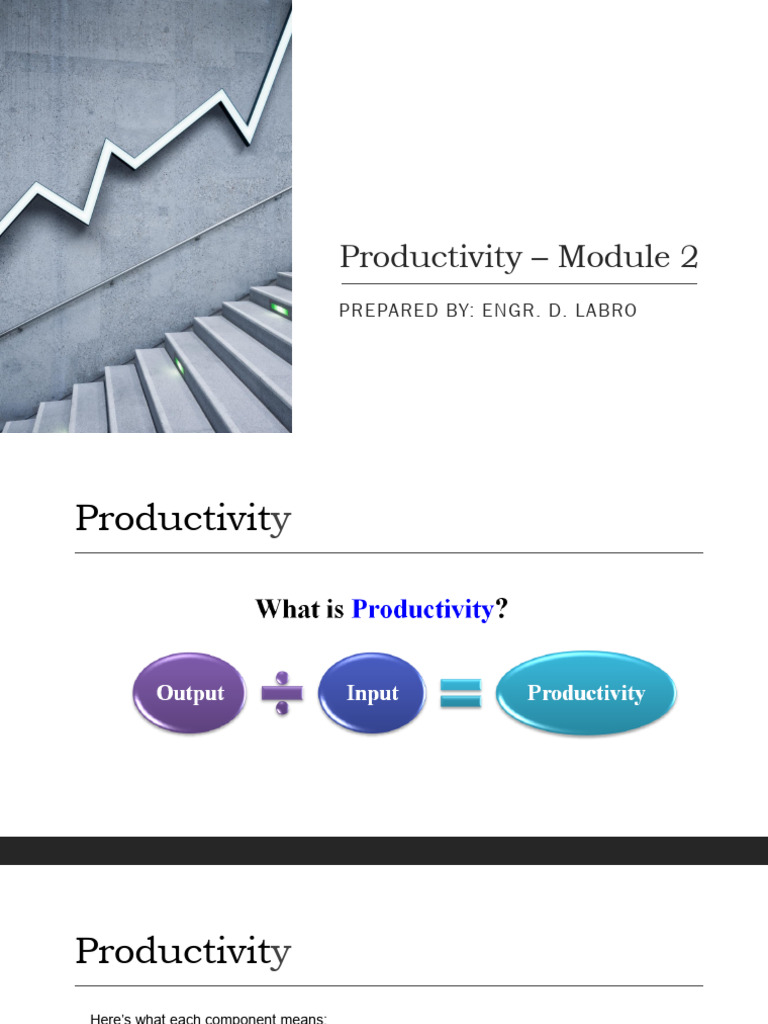 Productivity – Module 2

PREPARED BY: ENGR. D. LABRO

Productivity

What is Productivity?

Output ÷ Input = Productivity

Productivity

Here's what each component means: